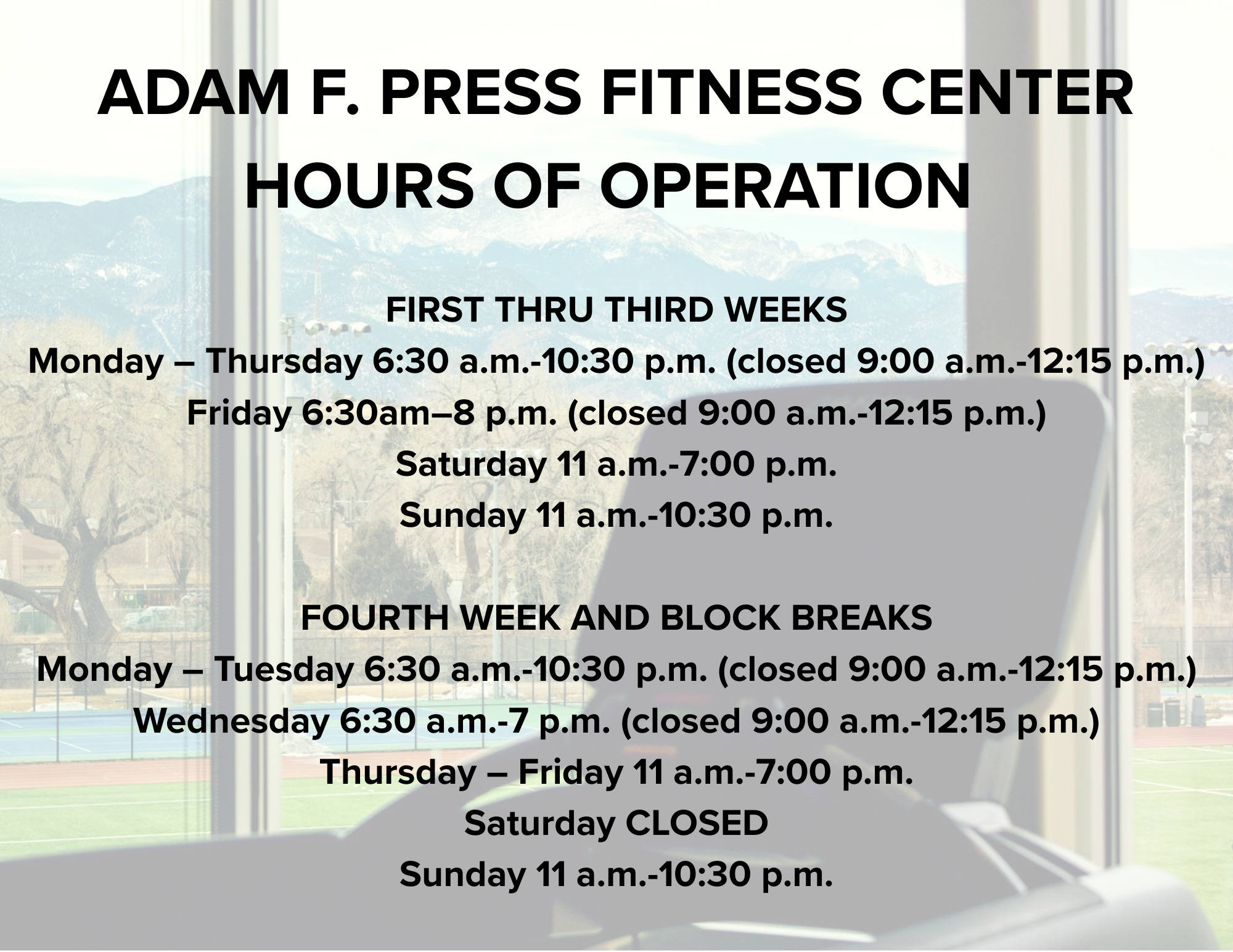 ADAM F. PRESS FITNESS CENTER
HOURS OF OPERATION

FIRST THRU THIRD WEEKS
Monday – Thursday 6:30 a.m.-10:30 p.m. (closed 9:00 a.m.-12:15 p.m.)
Friday 6:30am–8 p.m. (closed 9:00 a.m.-12:15 p.m.)
Saturday 11 a.m.-7:00 p.m.
Sunday 11 a.m.-10:30 p.m.

FOURTH WEEK AND BLOCK BREAKS
Monday – Tuesday 6:30 a.m.-10:30 p.m. (closed 9:00 a.m.-12:15 p.m.)
Wednesday 6:30 a.m.-7 p.m. (closed 9:00 a.m.-12:15 p.m.)
Thursday – Friday 11 a.m.-7:00 p.m.
Saturday CLOSED
Sunday 11 a.m.-10:30 p.m.